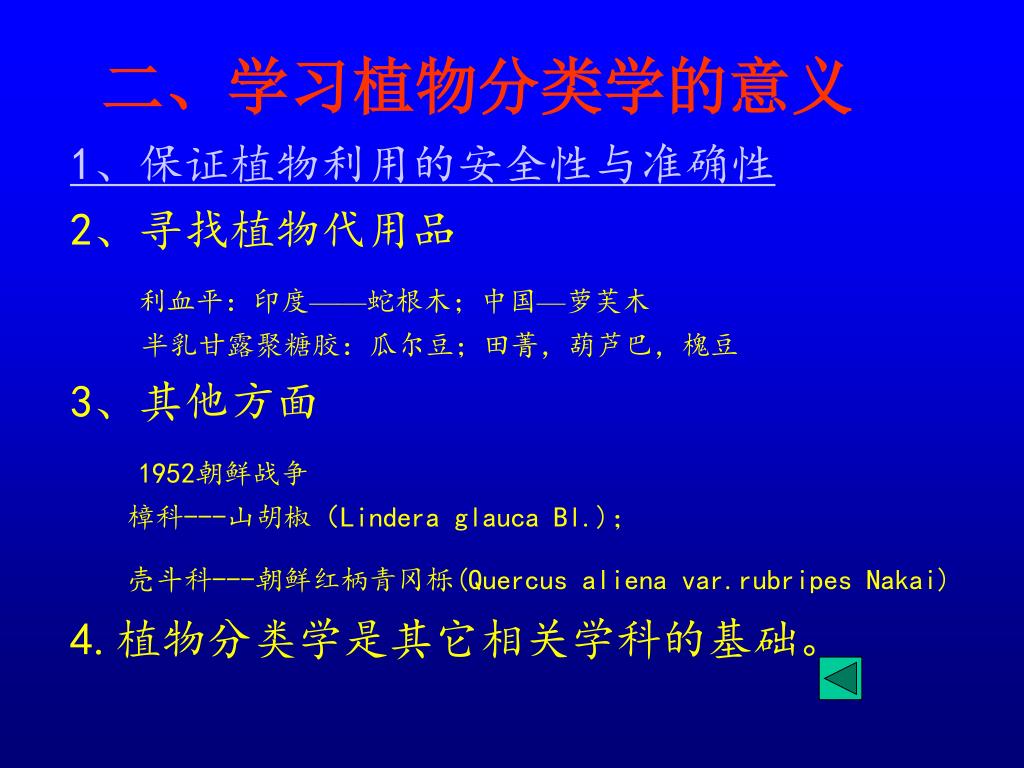 二、学习植物分类学的意义

1、保证植物利用的安全性与准确性

2、寻找植物代用品

利血平：印度——蛇根木；中国—萝芙木

半乳甘露聚糖胶：瓜尔豆；田菁，葫芦巴，槐豆

3、其他方面

1952朝鲜战争

樟科---山胡椒（Lindera glauca Bl.）；

壳斗科---朝鲜红柄青冈栎(Quercus aliena var.rubripes Nakai)

4.植物分类学是其它相关学科的基础。